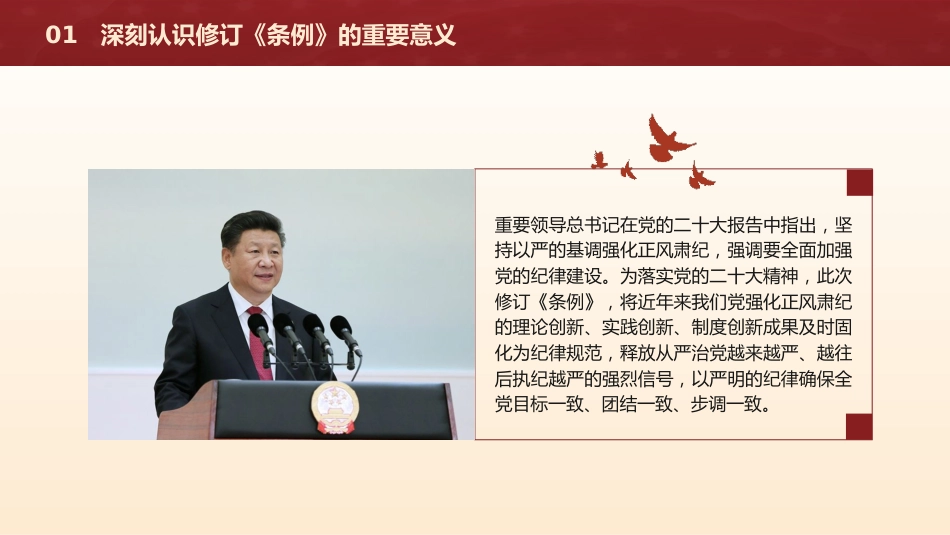 01 深刻认识修订《条例》的重要意义

重要领导总书记在党的二十大报告中指出，坚持以严的基调强化正风肃纪，强调要全面加强党的纪律建设。为落实党的二十大精神，此次修订《条例》，将近年来我们党强化正风肃纪的理论创新、实践创新、制度创新成果及时固化为纪律规范，释放从严治党越来越严、越往后执纪越严的强烈信号，以严明的纪律确保全党目标一致、团结一致、步调一致。